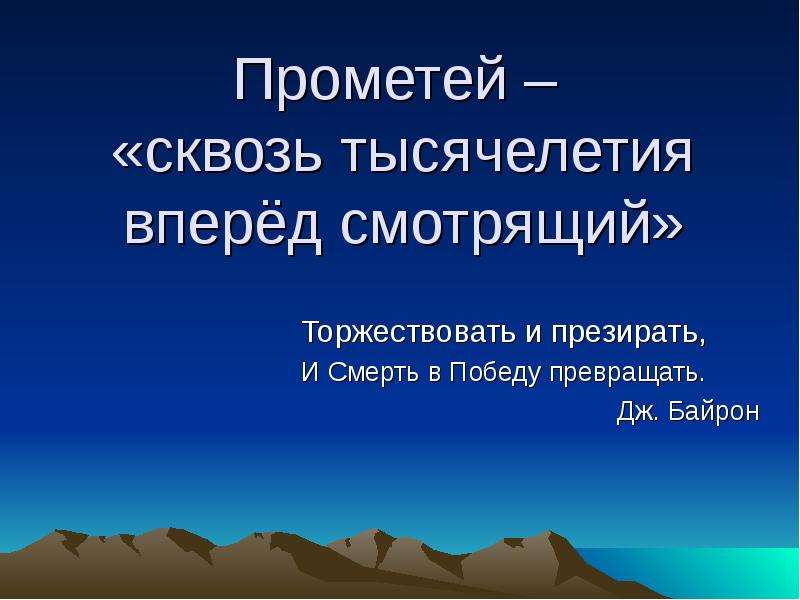 Прометей –
«сквозь тысячелетия вперёд смотрящий»

Торжествовать и презирать,
И Смерть в Победу превращать.
Дж. Байрон